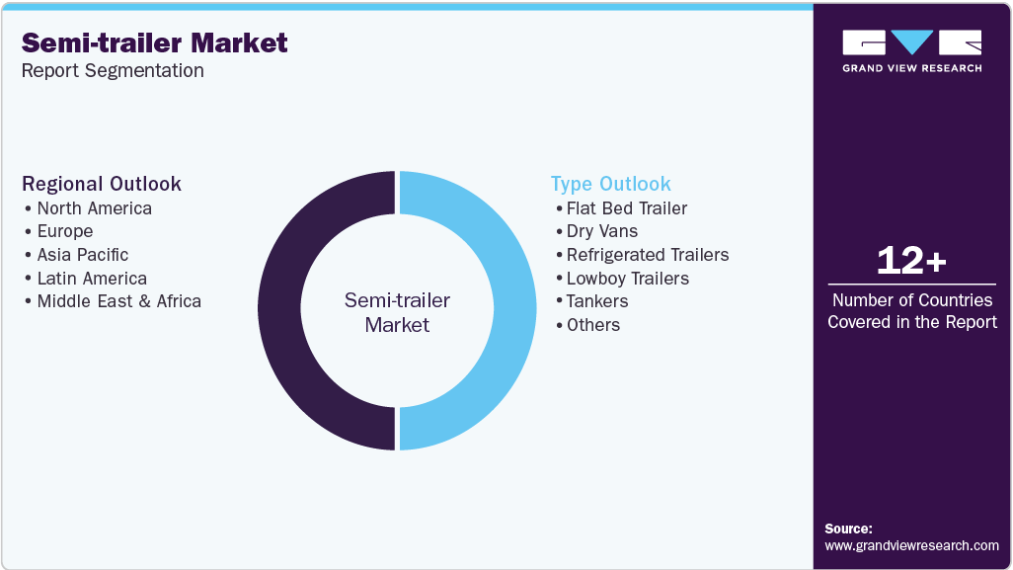 Semi-trailer Market
Report Segmentation

GRAND VIEW RESEARCH

Regional Outlook
• North America
• Europe
• Asia Pacific
• Latin America
• Middle East & Africa

Semi-trailer Market

Type Outlook
• Flat Bed Trailer
• Dry Vans
• Refrigerated Trailers
• Lowboy Trailers
• Tankers
• Others

12+
Number of Countries Covered in the Report

Source:
www.grandviewresearch.com